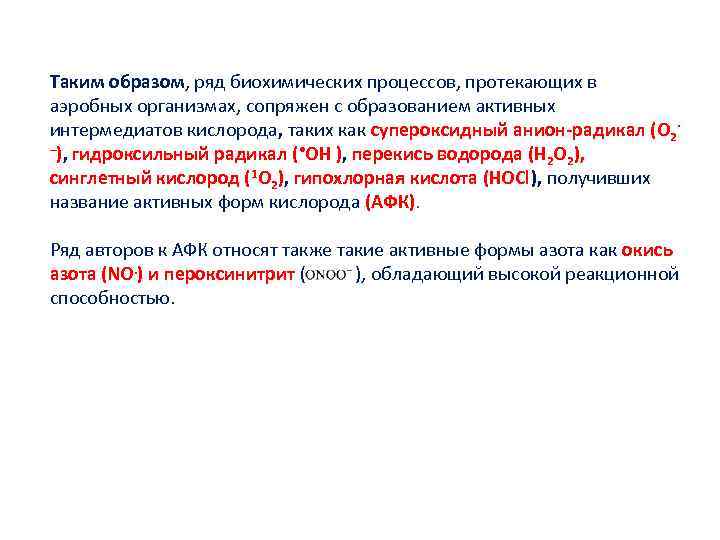 Таким образом, ряд биохимических процессов, протекающих в аэробных организмах, сопряжен с образованием активных интермедиатов кислорода, таких как супероксидный анион-радикал ($O_2^{\cdot -}$), гидроксильный радикал ($^{\bullet}OH$ ), перекись водорода ($H_2O_2$), синглетный кислород ($^1O_2$), гипохлорная кислота (HOCl), получивших название активных форм кислорода (АФК).

Ряд авторов к АФК относят также такие активные формы азота как окись азота ($NO^{\cdot}$) и пероксинитрит ($ONOO^-$ ), обладающий высокой реакционной способностью.